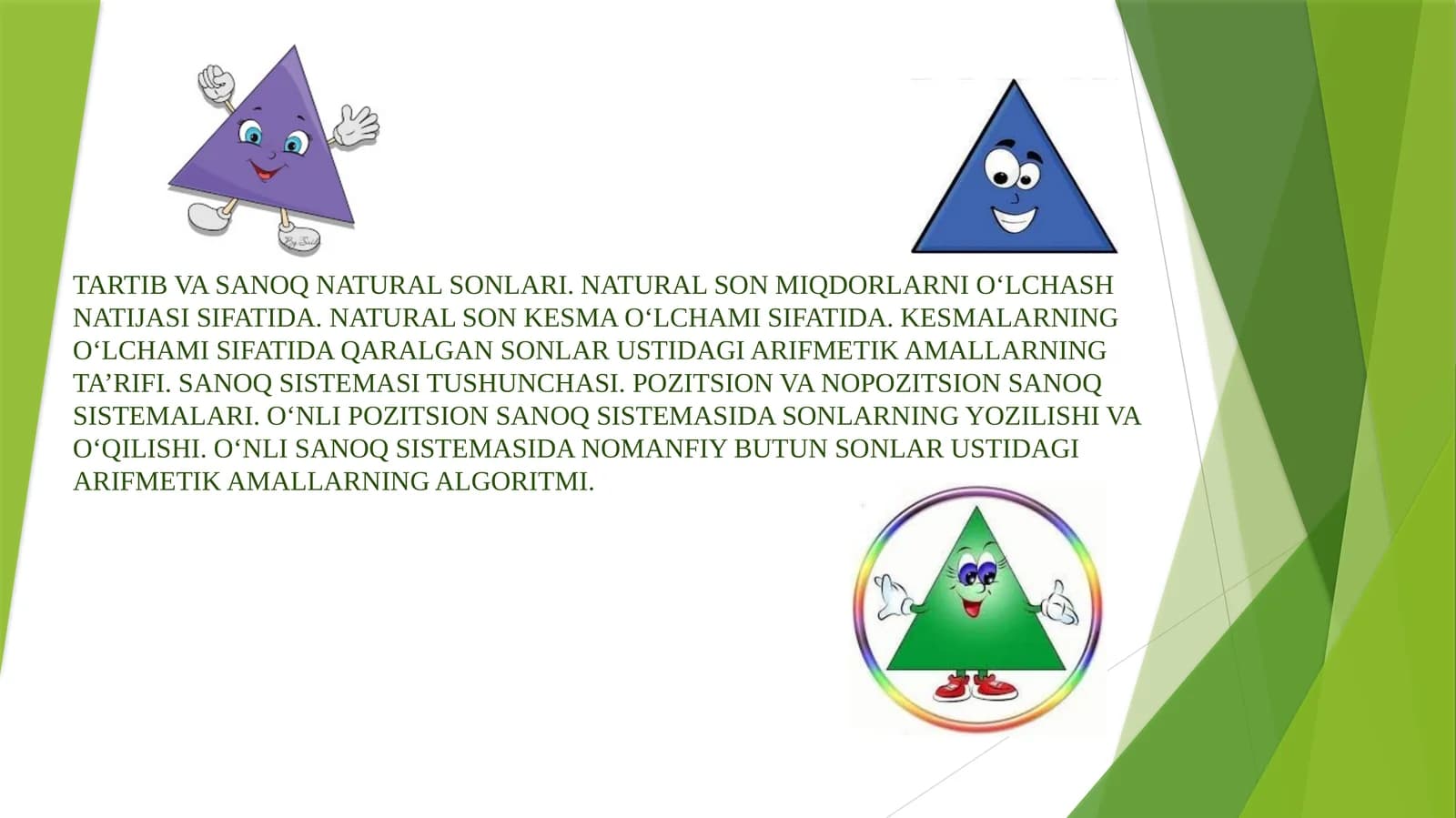 TARTIB VA SANOQ NATURAL SONLARI. NATURAL SON MIQDORLARNI O‘LCHASH NATIJASI SIFATIDA. NATURAL SON KESMA O‘LCHAMI SIFATIDA. KESMALARNING O‘LCHAMI SIFATIDA QARALGAN SONLAR USTIDAGI ARIFMETIK AMALLARNING TA’RIFI. SANOQ SISTEMASI TUSHUNCHASI. POZITSION VA NOPOZITSION SANOQ SISTEMALARI. O‘NLI POZITSION SANOQ SISTEMASIDA SONLARNING YOZILISHI VA O‘QILISHI. O‘NLI SANOQ SISTEMASIDA NOMANFIY BUTUN SONLAR USTIDAGI ARIFMETIK AMALLARNING ALGORITMI.